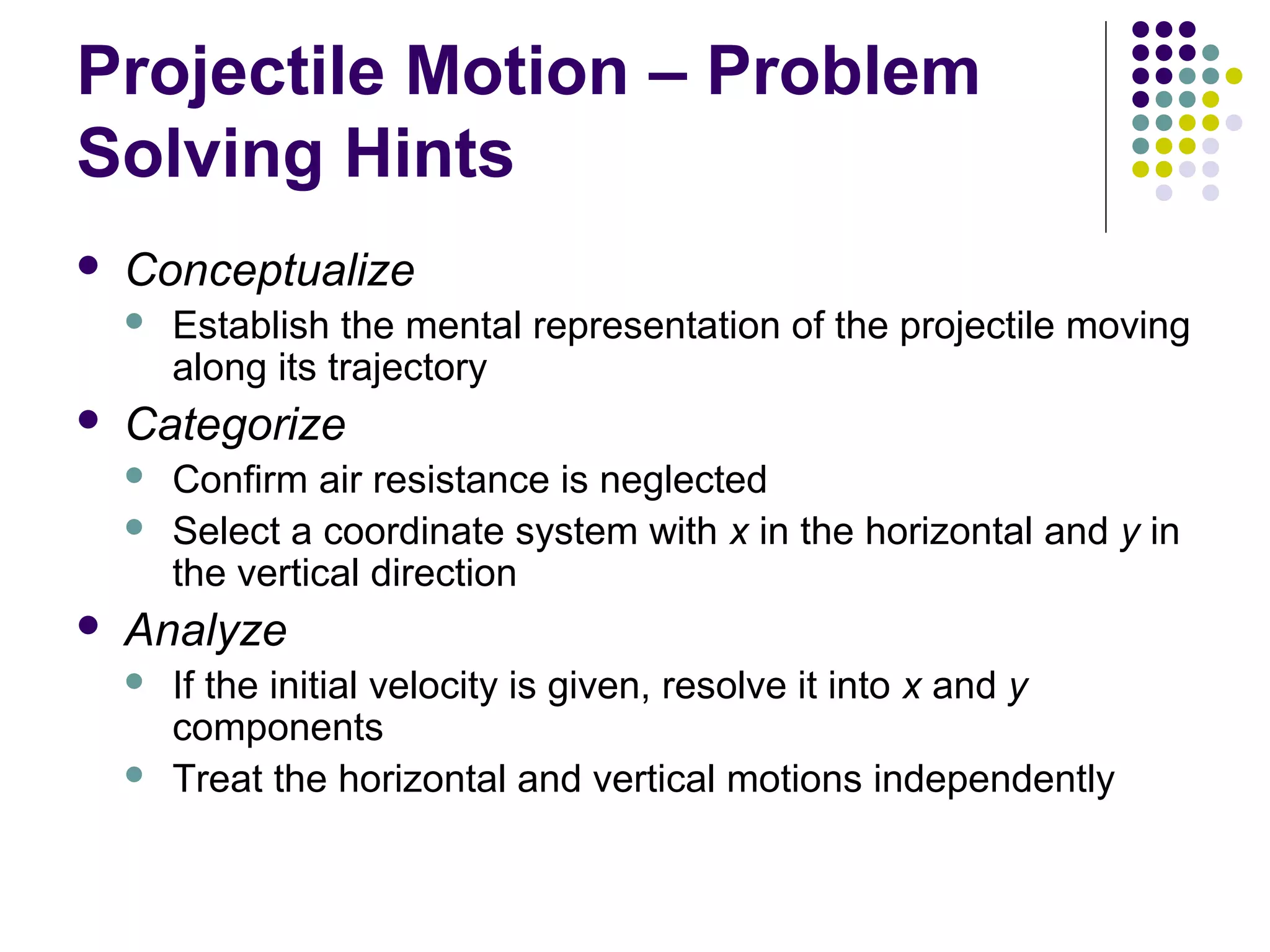 Projectile Motion – Problem Solving Hints

- Conceptualize
  - Establish the mental representation of the projectile moving along its trajectory
- Categorize
  - Confirm air resistance is neglected
  - Select a coordinate system with $x$ in the horizontal and $y$ in the vertical direction
- Analyze
  - If the initial velocity is given, resolve it into $x$ and $y$ components
  - Treat the horizontal and vertical motions independently